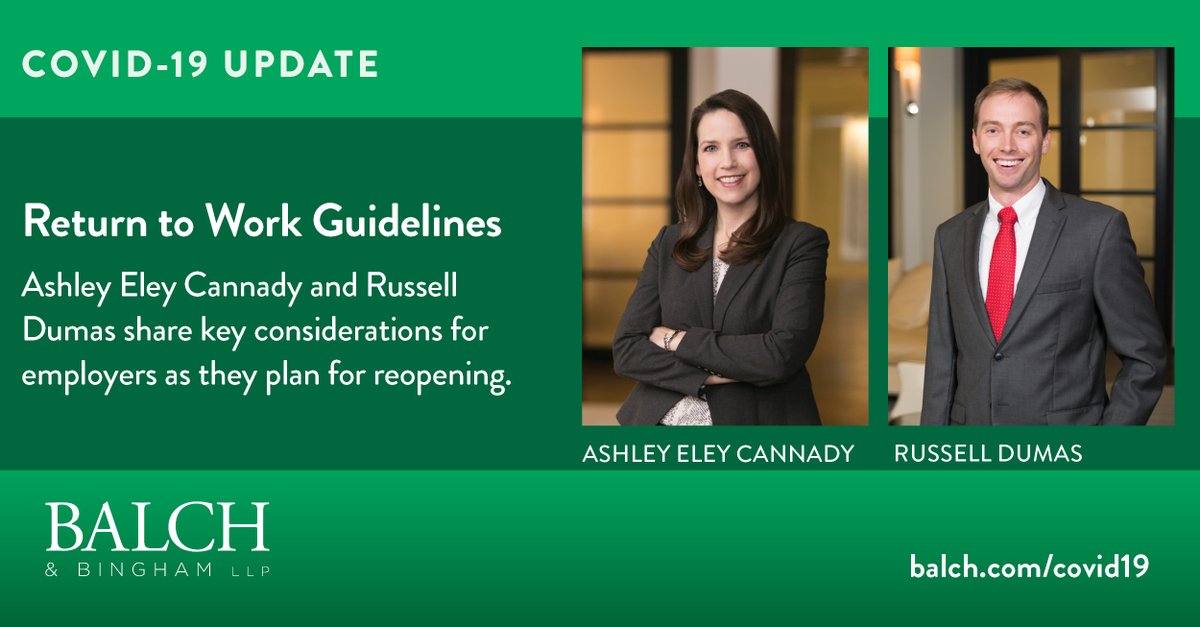 COVID-19 UPDATE

Return to Work Guidelines

Ashley Eley Cannady and Russell Dumas share key considerations for employers as they plan for reopening.

ASHLEY ELEY CANNADY

RUSSELL DUMAS

BALCH
& BINGHAM LLP

balch.com/covid19